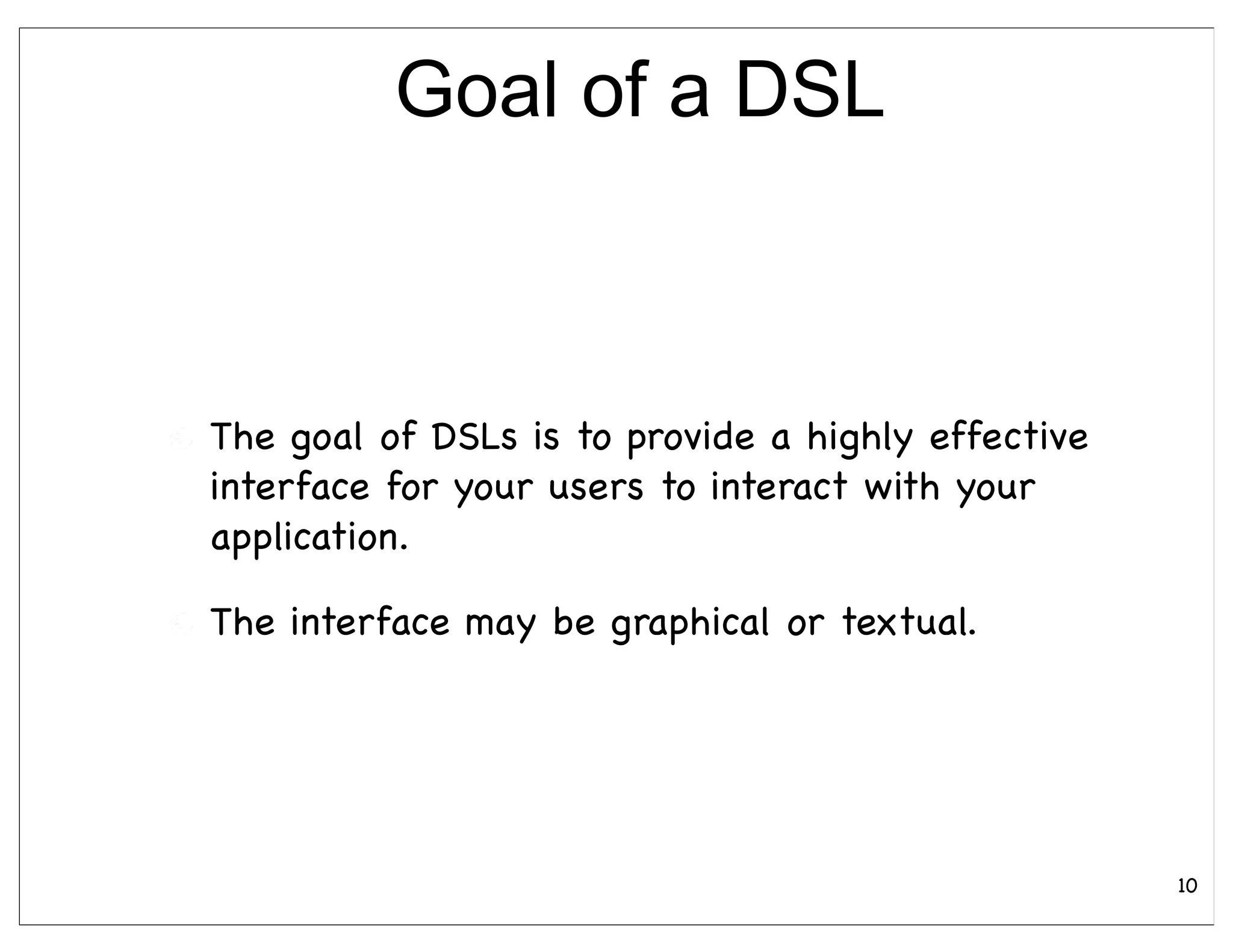 Goal of a DSL

The goal of DSLs is to provide a highly effective interface for your users to interact with your application.

The interface may be graphical or textual.

10